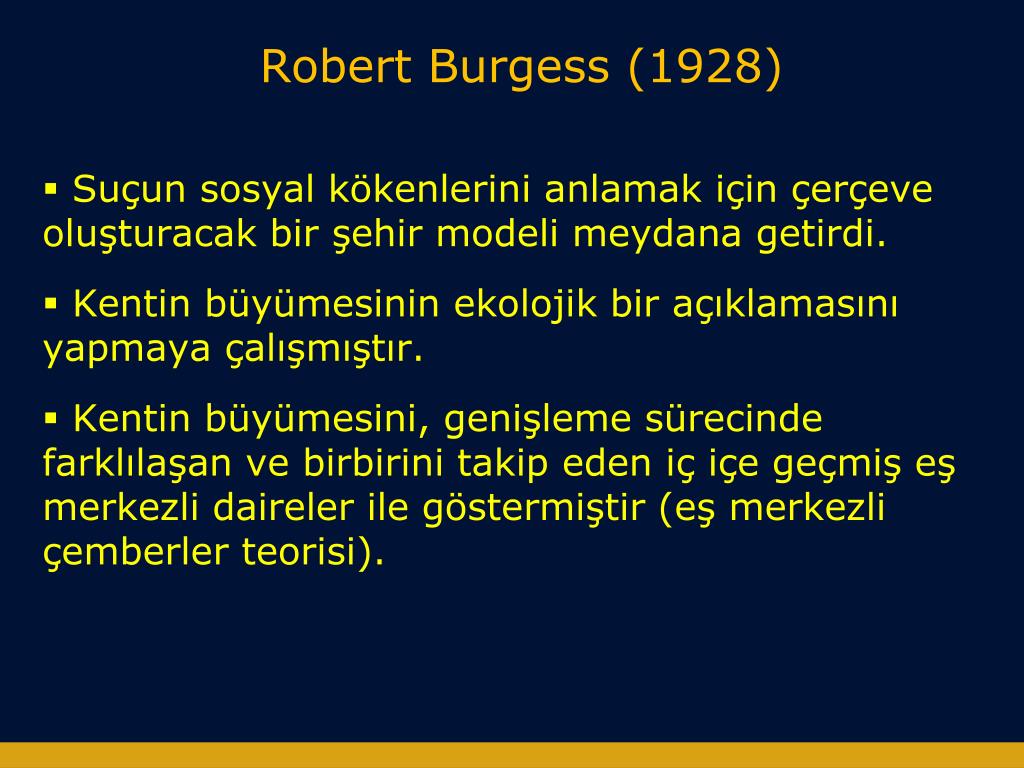 Robert Burgess (1928)

▪ Suçun sosyal kökenlerini anlamak için çerçeve oluşturacak bir şehir modeli meydana getirdi.

▪ Kentin büyümesinin ekolojik bir açıklamasını yapmaya çalışmıştır.

▪ Kentin büyümesini, genişleme sürecinde farklılaşan ve birbirini takip eden iç içe geçmiş eş merkezli daireler ile göstermiştir (eş merkezli çemberler teorisi).